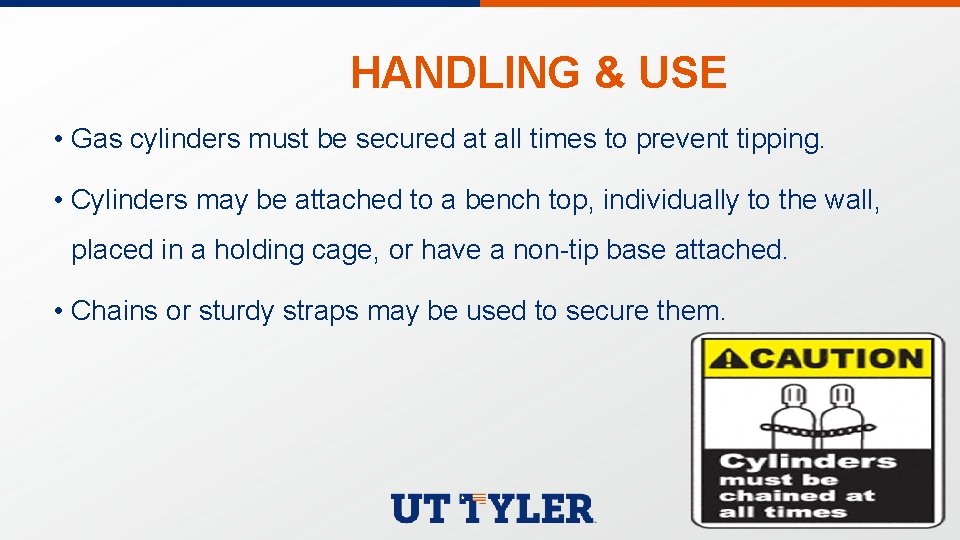 HANDLING & USE

• Gas cylinders must be secured at all times to prevent tipping.

• Cylinders may be attached to a bench top, individually to the wall, placed in a holding cage, or have a non-tip base attached.

• Chains or sturdy straps may be used to secure them.

CAUTION

Cylinders must be chained at all times

UT TYLER